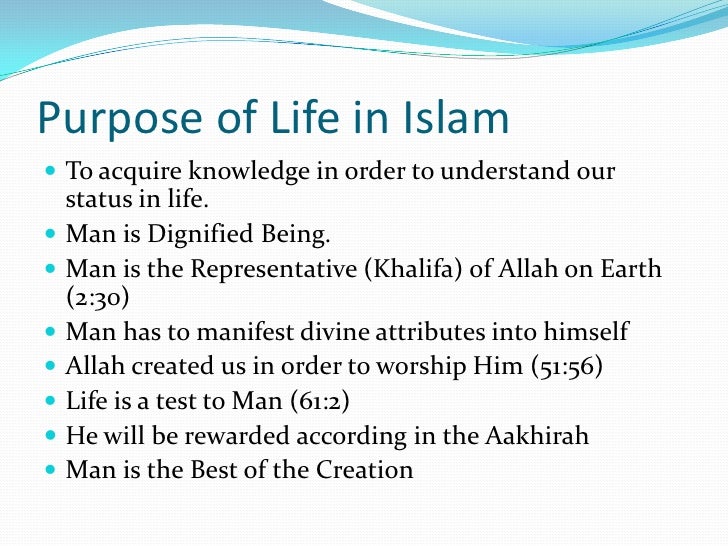 Purpose of Life in Islam

- To acquire knowledge in order to understand our status in life.
- Man is Dignified Being.
- Man is the Representative (Khalifa) of Allah on Earth (2:30)
- Man has to manifest divine attributes into himself
- Allah created us in order to worship Him (51:56)
- Life is a test to Man (61:2)
- He will be rewarded according in the Aakhirah
- Man is the Best of the Creation